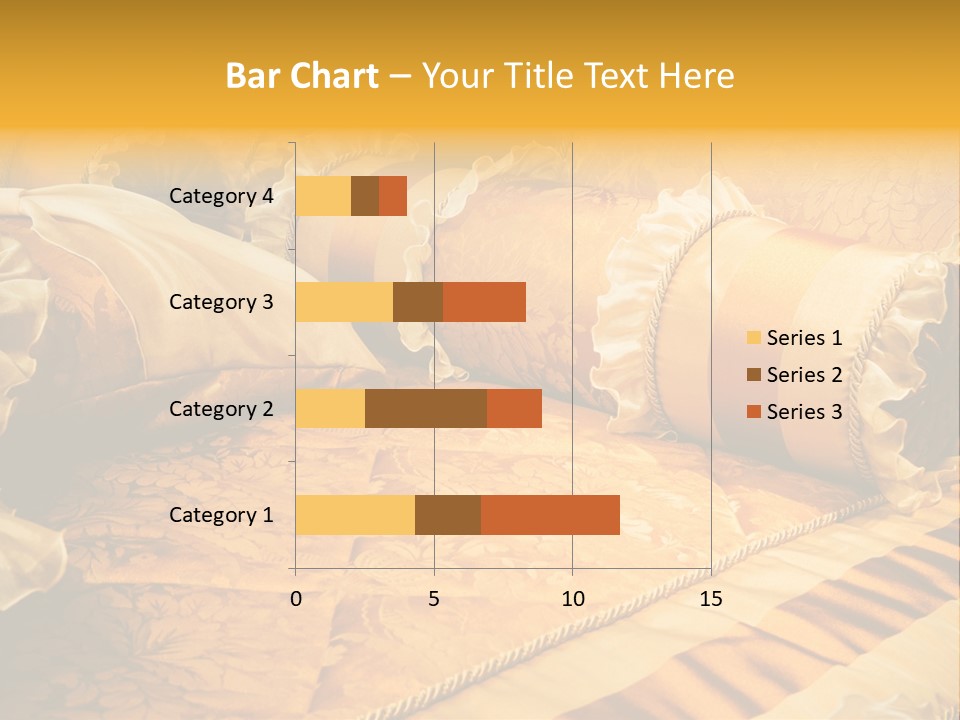 Bar Chart – Your Title Text Here

Category 4
Category 3
Category 2
Category 1

0
5
10
15

Series 1
Series 2
Series 3